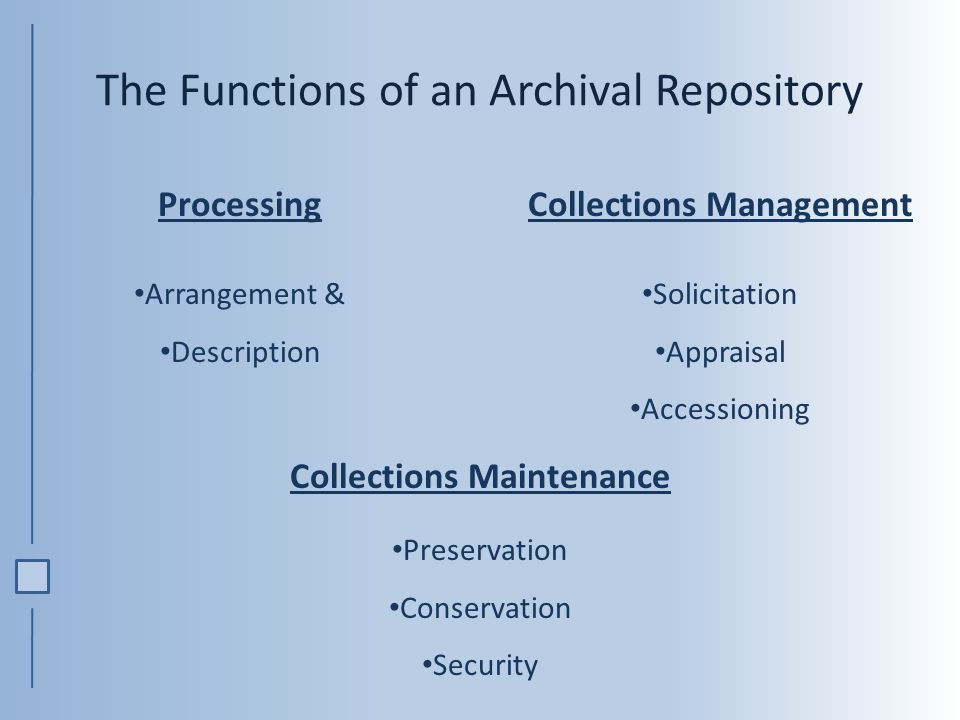 The Functions of an Archival Repository

Processing

•Arrangement &

•Description

Collections Management

•Solicitation

•Appraisal

•Accessioning

Collections Maintenance

•Preservation

•Conservation

•Security